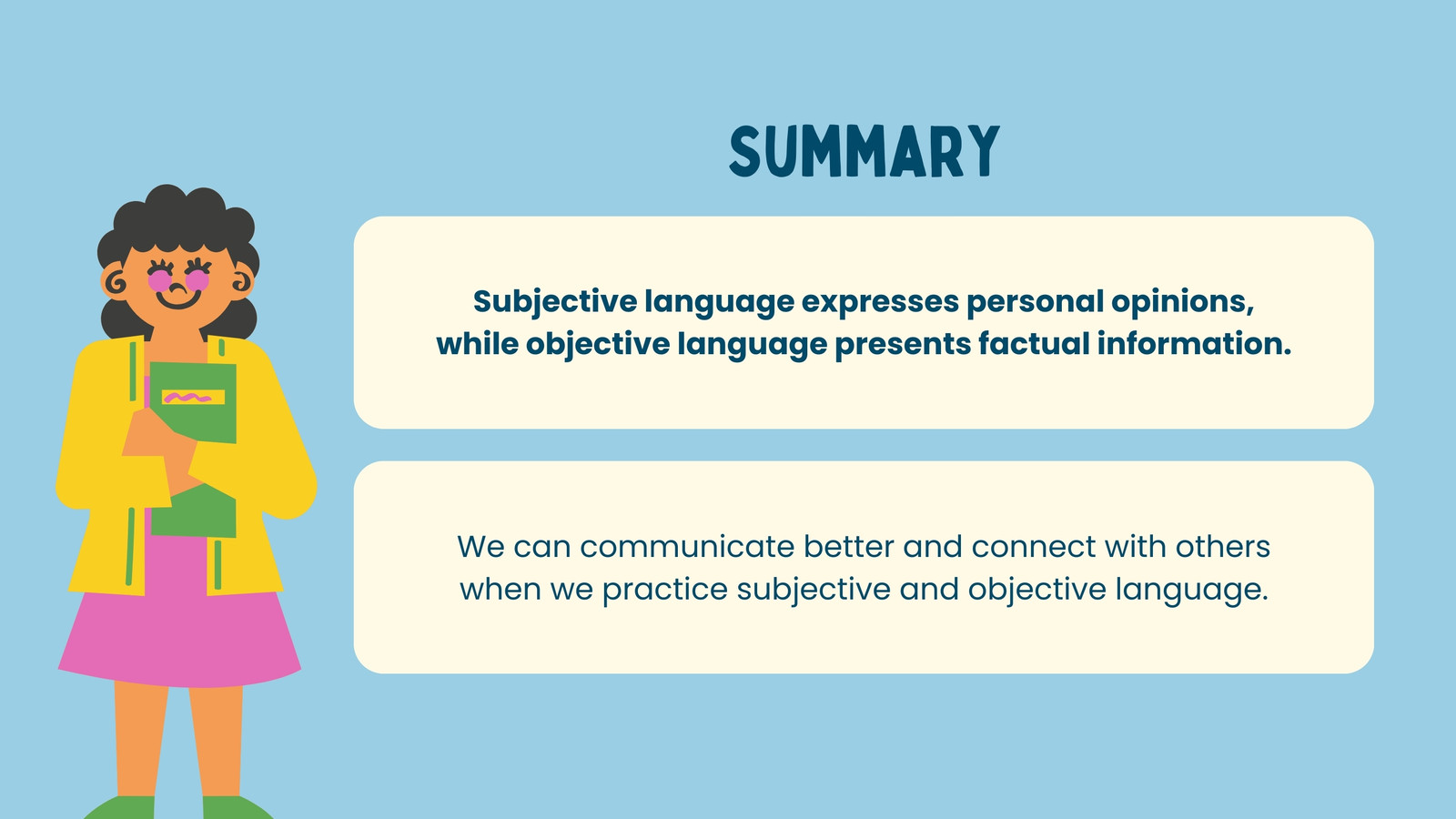 SUMMARY

Subjective language expresses personal opinions, while objective language presents factual information.

We can communicate better and connect with others when we practice subjective and objective language.